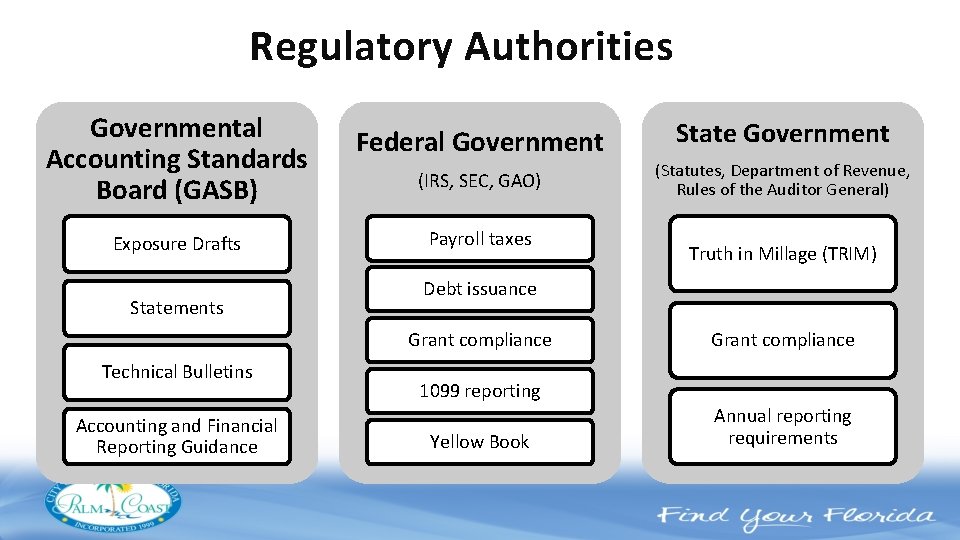 Regulatory Authorities

Governmental Accounting Standards Board (GASB)

Exposure Drafts

Statements

Technical Bulletins

Accounting and Financial Reporting Guidance

Federal Government

(IRS, SEC, GAO)

Payroll taxes

Debt issuance

Grant compliance

1099 reporting

Yellow Book

State Government

(Statutes, Department of Revenue, Rules of the Auditor General)

Truth in Millage (TRIM)

Grant compliance

Annual reporting requirements

CITY OF PALM COAST FLORIDA INCORPORATED 1999

Find Your Florida